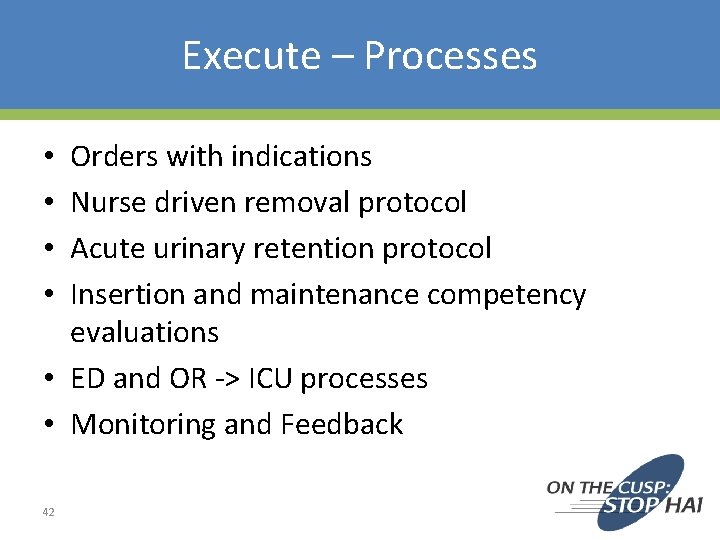 Execute – Processes

• Orders with indications
• Nurse driven removal protocol
• Acute urinary retention protocol
• Insertion and maintenance competency evaluations
• ED and OR -> ICU processes
• Monitoring and Feedback

42

ON THE CUSP: STOP HAI